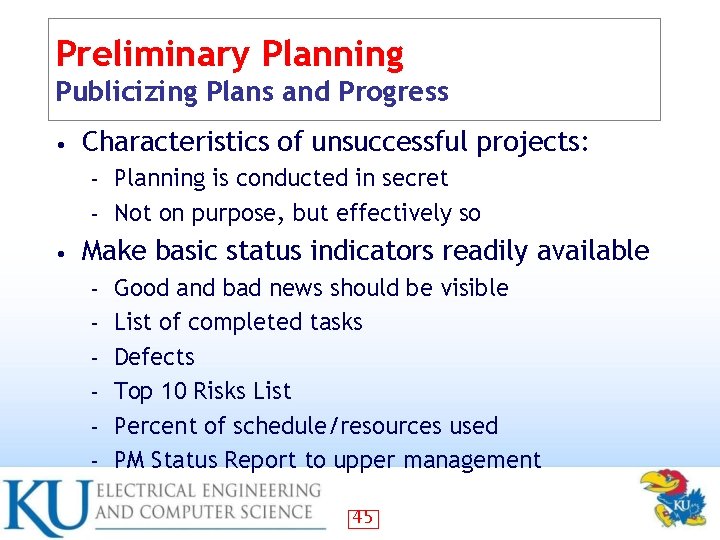 Preliminary Planning
Publicizing Plans and Progress

• Characteristics of unsuccessful projects:
- Planning is conducted in secret
- Not on purpose, but effectively so
• Make basic status indicators readily available
- Good and bad news should be visible
- List of completed tasks
- Defects
- Top 10 Risks List
- Percent of schedule/resources used
- PM Status Report to upper management

KU ELECTRICAL ENGINEERING AND COMPUTER SCIENCE

45

KU